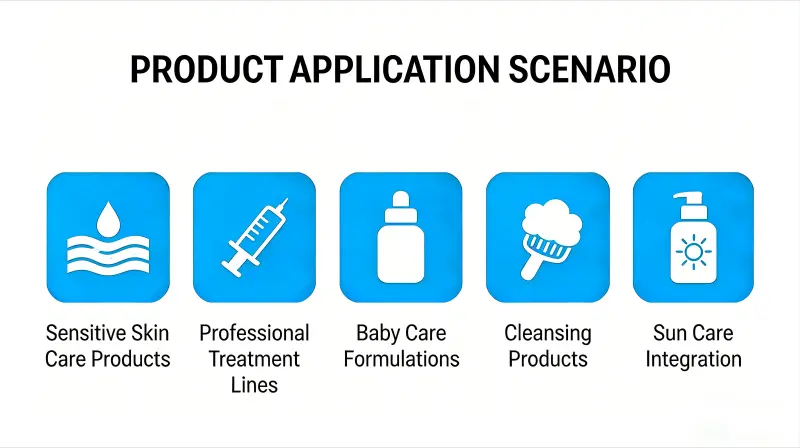 PRODUCT APPLICATION SCENARIO

Sensitive Skin Care Products

Professional Treatment Lines

Baby Care Formulations

Cleansing Products

Sun Care Integration